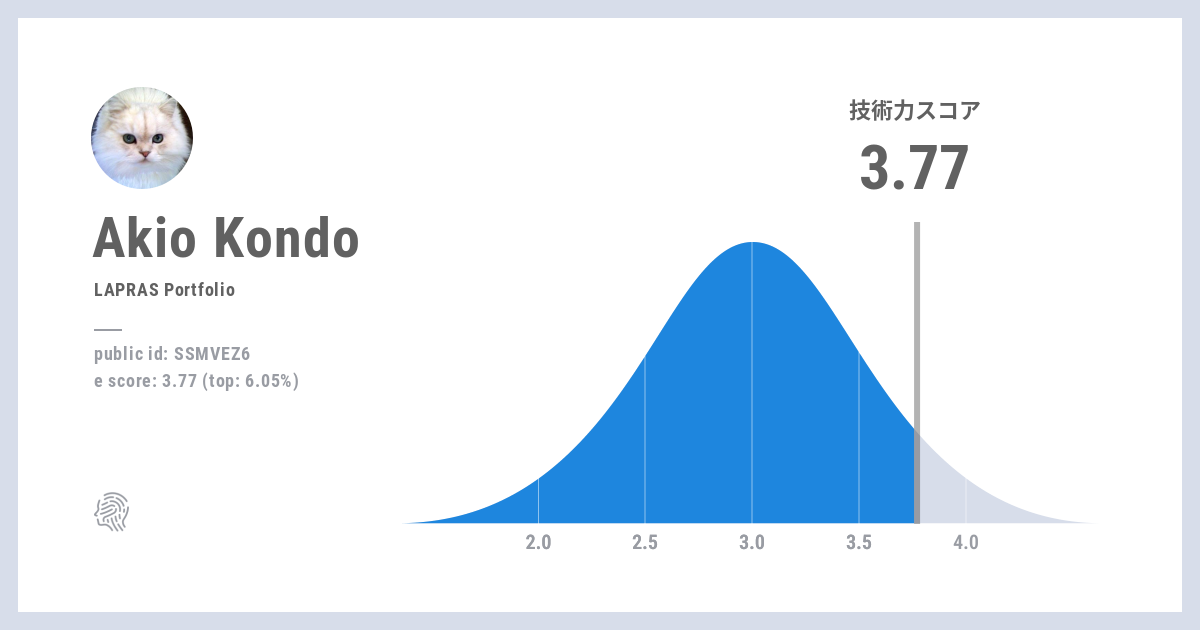 Akio Kondo

LAPRAS Portfolio

public id: SSMVEZ6
e score: 3.77 (top: 6.05%)

技術力スコア

3.77

2.0
2.5
3.0
3.5
4.0